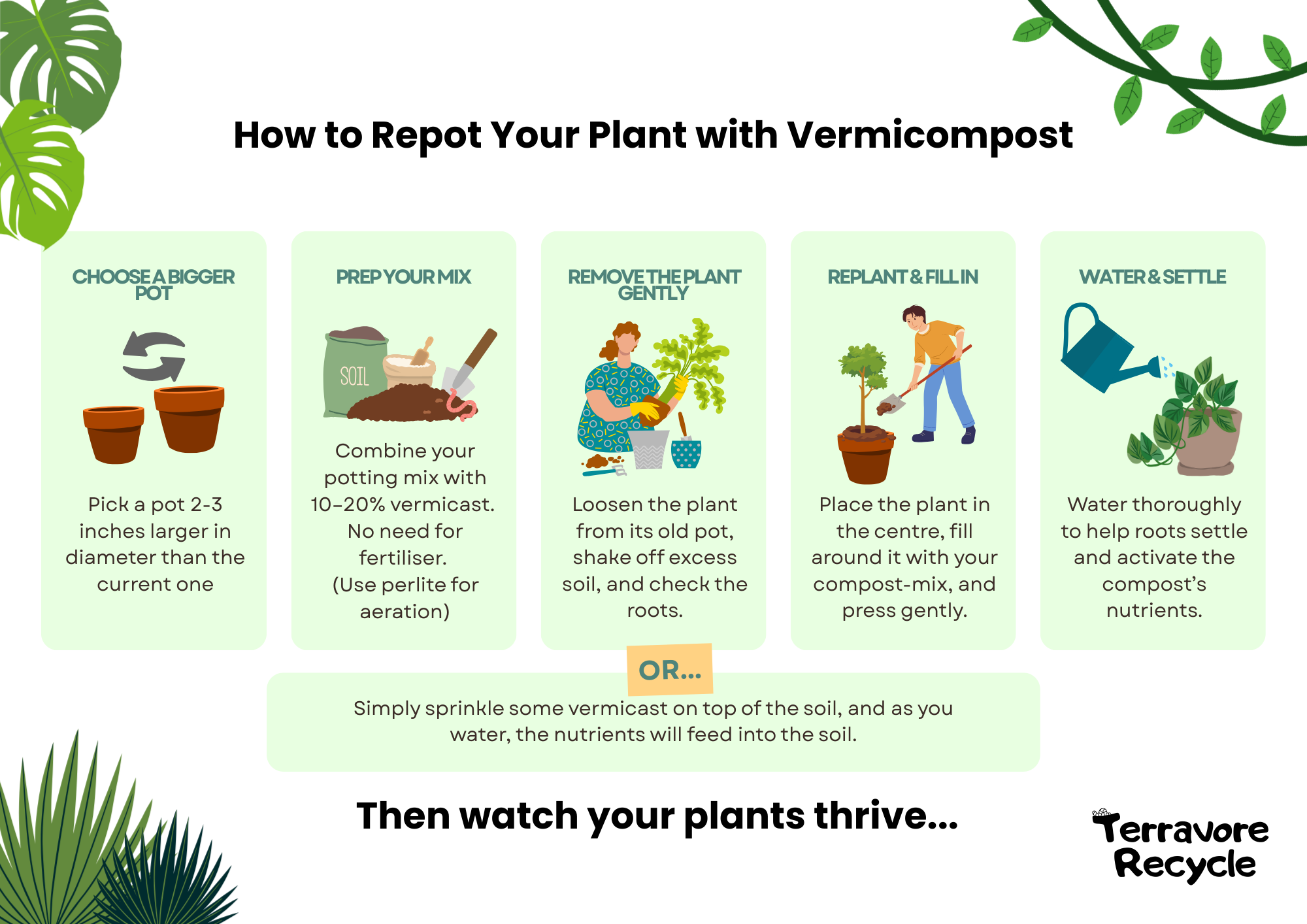 How to Repot Your Plant with Vermicompost

CHOOSE A BIGGER POT

Pick a pot 2-3 inches larger in diameter than the current one

PREP YOUR MIX

SOIL

Combine your potting mix with 10–20% vermicast. No need for fertiliser. (Use perlite for aeration)

REMOVE THE PLANT GENTLY

Loosen the plant from its old pot, shake off excess soil, and check the roots.

REPLANT & FILL IN

Place the plant in the centre, fill around it with your compost-mix, and press gently.

WATER & SETTLE

Water thoroughly to help roots settle and activate the compost's nutrients.

OR...

Simply sprinkle some vermicast on top of the soil, and as you water, the nutrients will feed into the soil.

Then watch your plants thrive...

Terravore Recycle